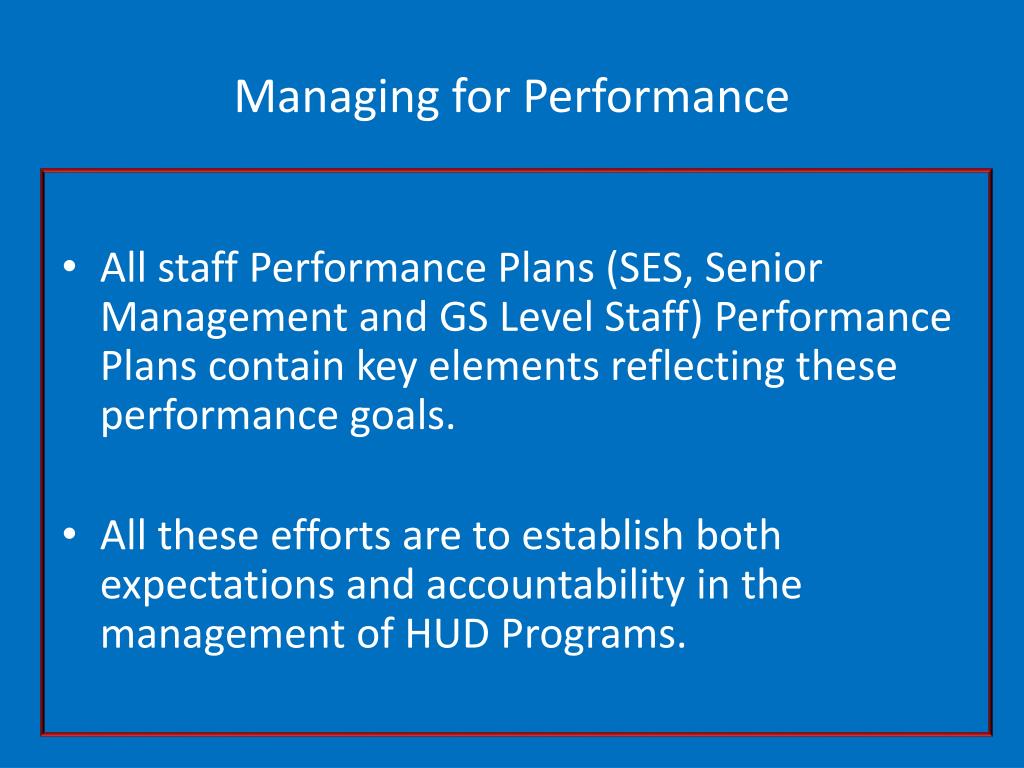 Managing for Performance

• All staff Performance Plans (SES, Senior Management and GS Level Staff) Performance Plans contain key elements reflecting these performance goals.

• All these efforts are to establish both expectations and accountability in the management of HUD Programs.